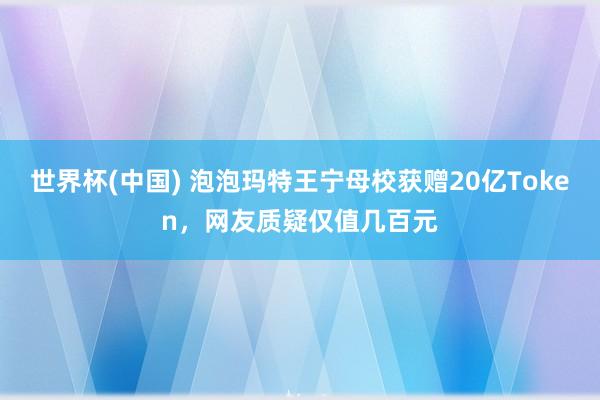 世界杯(中国) 泡泡玛特王宁母校获赠20亿Token，网友质疑仅值几百元